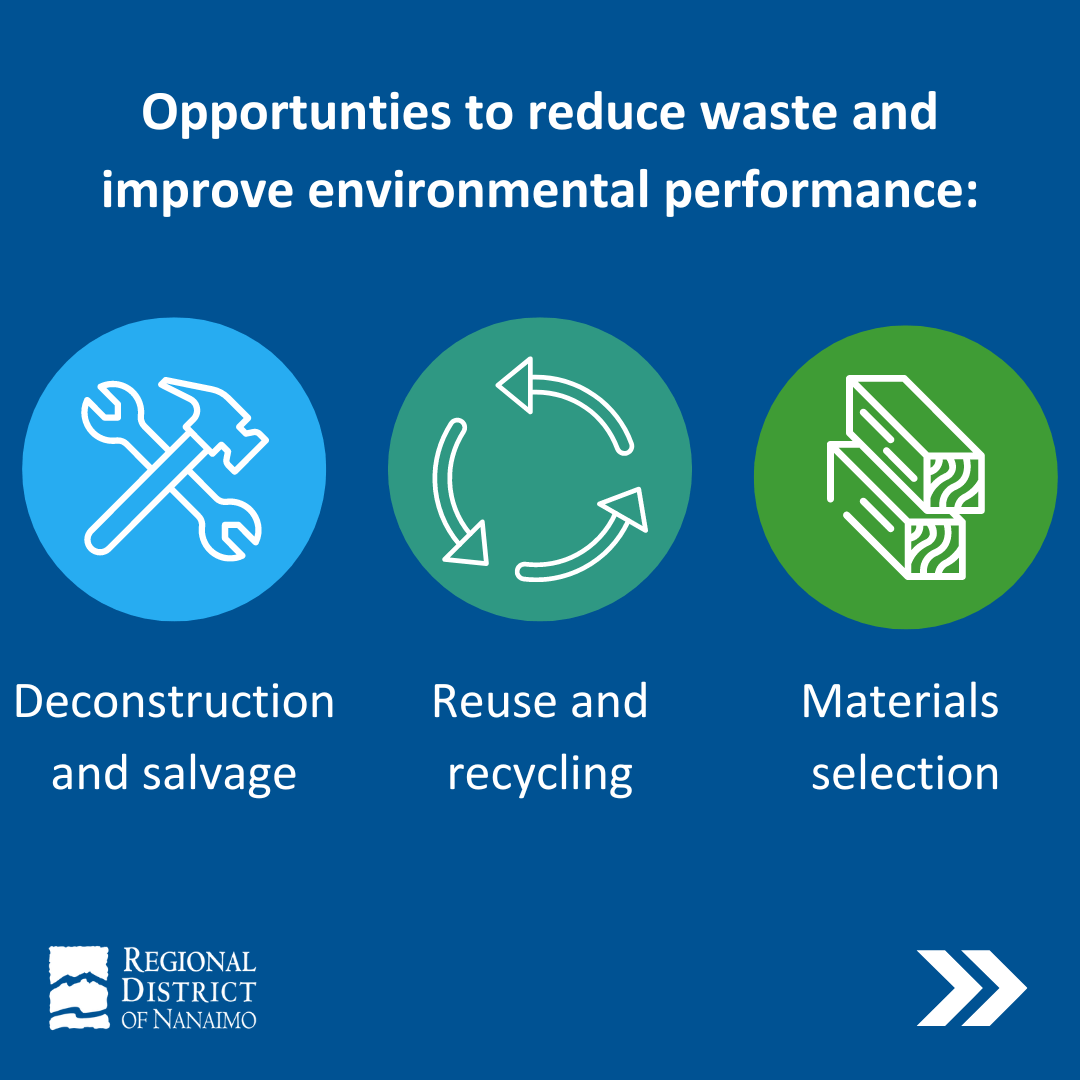 Opportunties to reduce waste and improve environmental performance:

Deconstruction and salvage

Reuse and recycling

Materials selection

REGIONAL DISTRICT OF NANAIMO